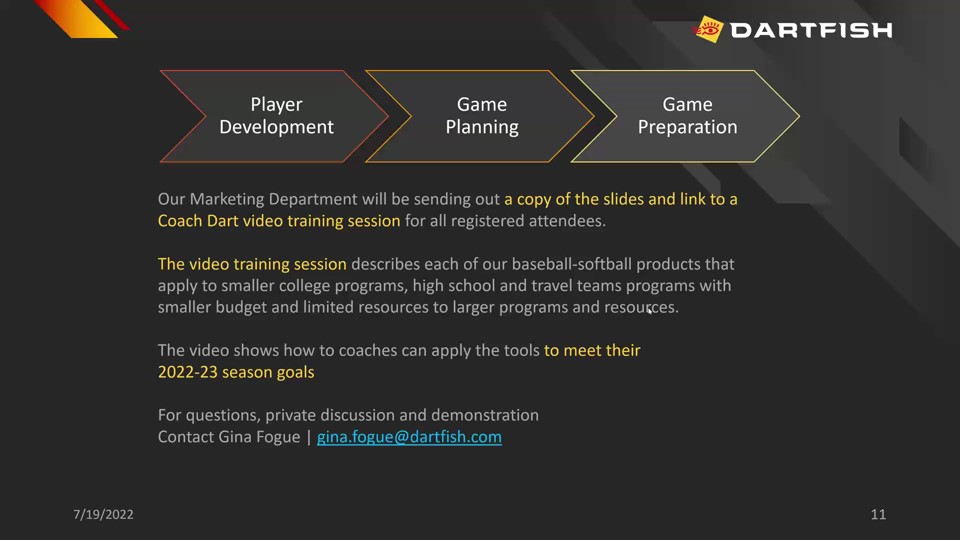 DARTFISH

Player Development

Game Planning

Game Preparation

Our Marketing Department will be sending out a copy of the slides and link to a Coach Dart video training session for all registered attendees.

The video training session describes each of our baseball-softball products that apply to smaller college programs, high school and travel teams programs with smaller budget and limited resources to larger programs and resources.

The video shows how to coaches can apply the tools to meet their 2022-23 season goals

For questions, private discussion and demonstration
Contact Gina Fogue | gina.fogue@dartfish.com

7/19/2022

11